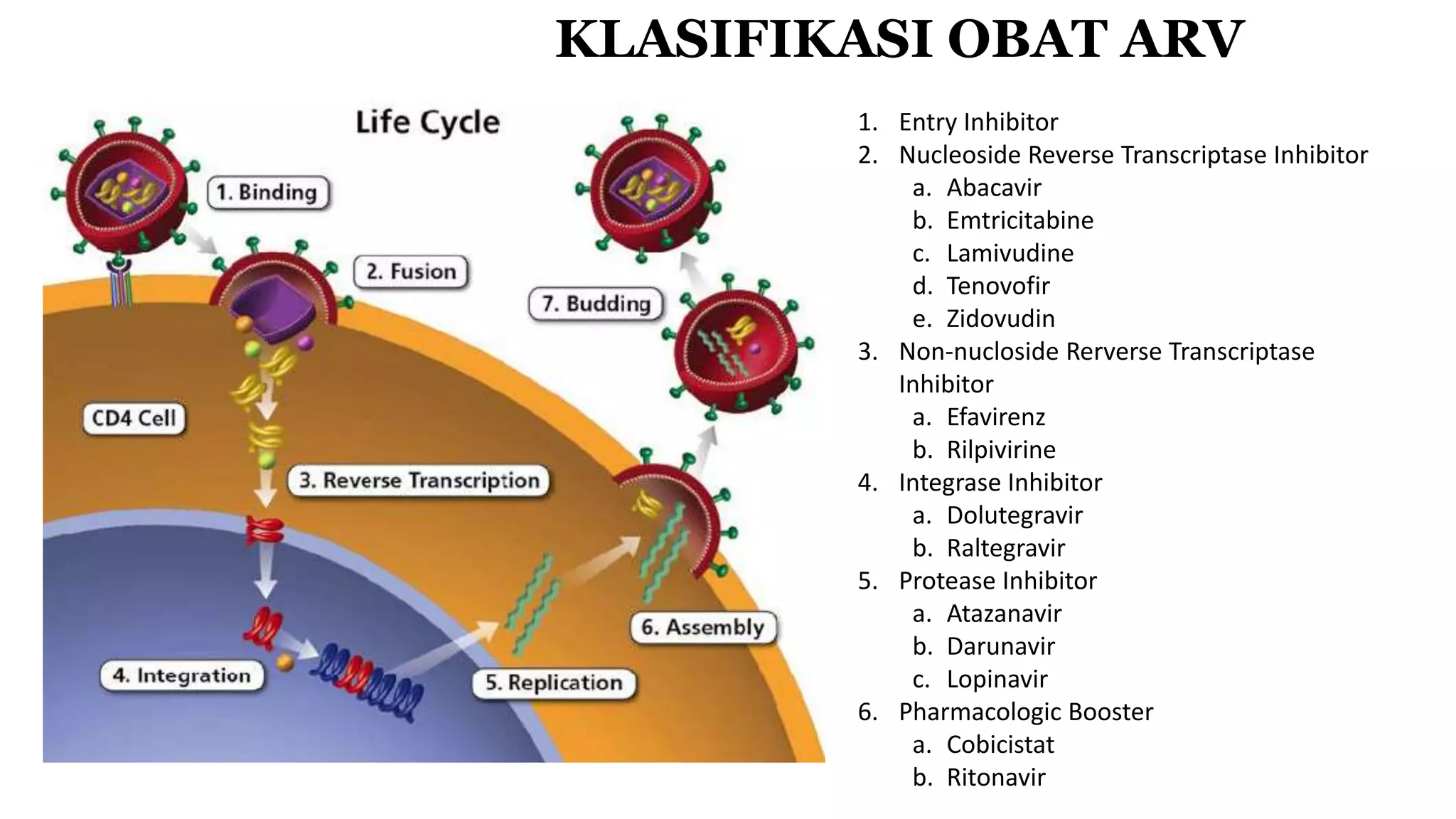 KLASIFIKASI OBAT ARV

Life Cycle

1. Binding

2. Fusion

CD4 Cell

3. Reverse Transcription

4. Integration

5. Replication

6. Assembly

7. Budding

1. Entry Inhibitor
2. Nucleoside Reverse Transcriptase Inhibitor
a. Abacavir
b. Emtricitabine
c. Lamivudine
d. Tenovofir
e. Zidovudin
3. Non-nucloside Rerverse Transcriptase Inhibitor
a. Efavirenz
b. Rilpivirine
4. Integrase Inhibitor
a. Dolutegravir
b. Raltegravir
5. Protease Inhibitor
a. Atazanavir
b. Darunavir
c. Lopinavir
6. Pharmacologic Booster
a. Cobicistat
b. Ritonavir